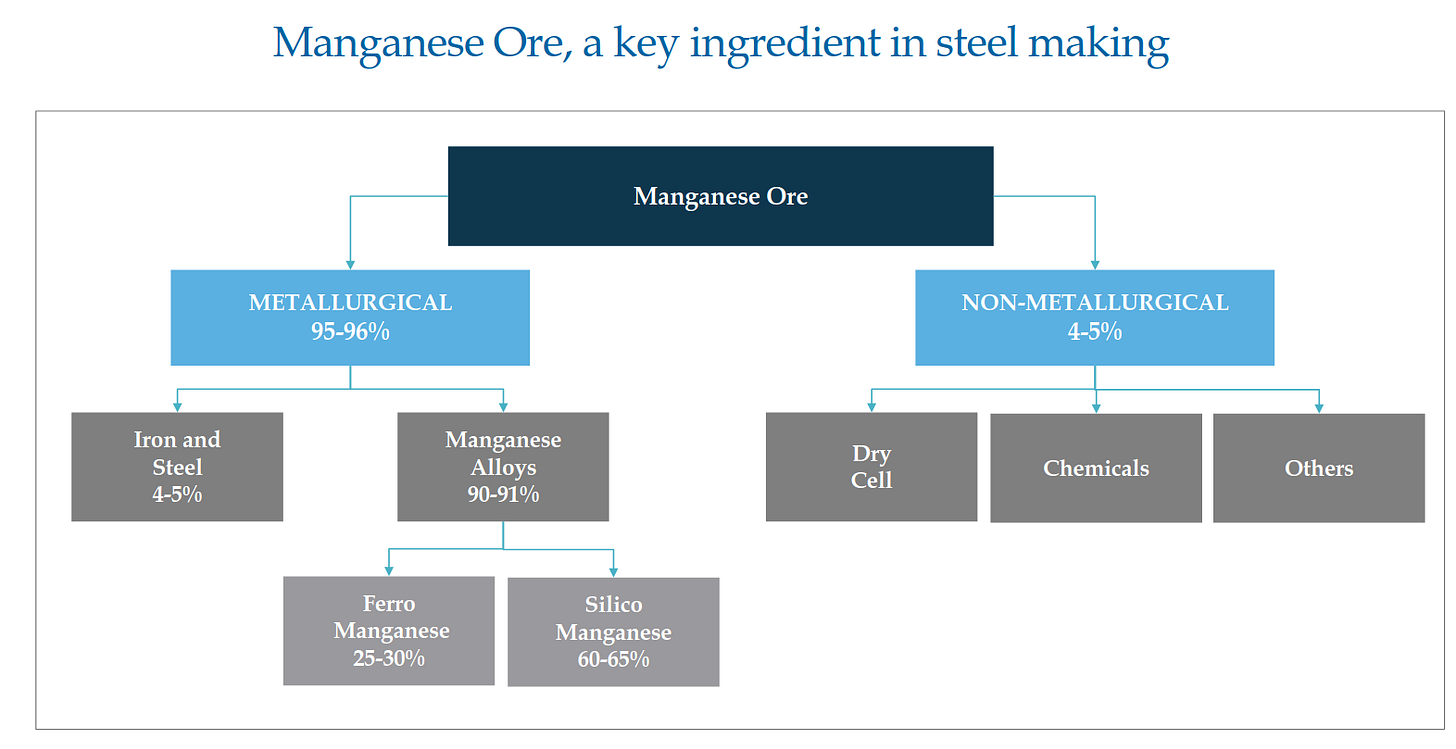 Manganese Ore, a key ingredient in steel making

Manganese Ore

METALLURGICAL
95-96%

NON-METALLURGICAL
4-5%

Iron and Steel
4-5%

Manganese Alloys
90-91%

Dry Cell

Chemicals

Others

Ferro Manganese
25-30%

Silico Manganese
60-65%